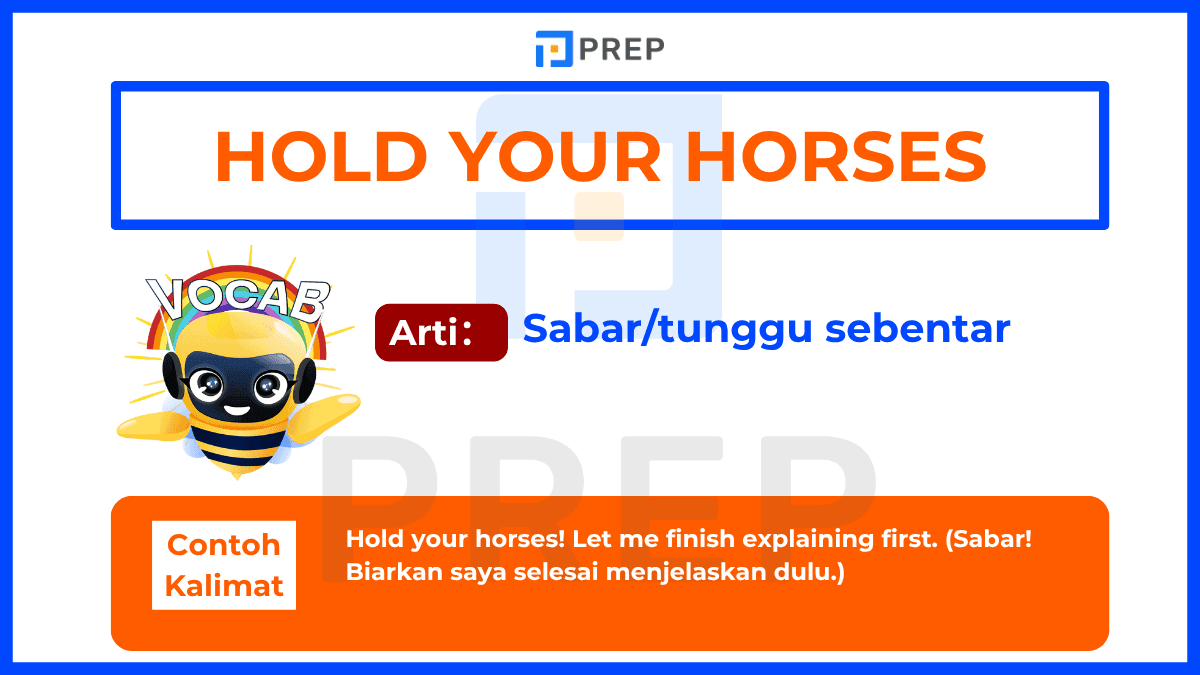 PREP

HOLD YOUR HORSES

VOCAB

Arti: Sabar/tunggu sebentar

PREP

Contoh Kalimat

Hold your horses! Let me finish explaining first. (Sabar! Biarkan saya selesai menjelaskan dulu.)